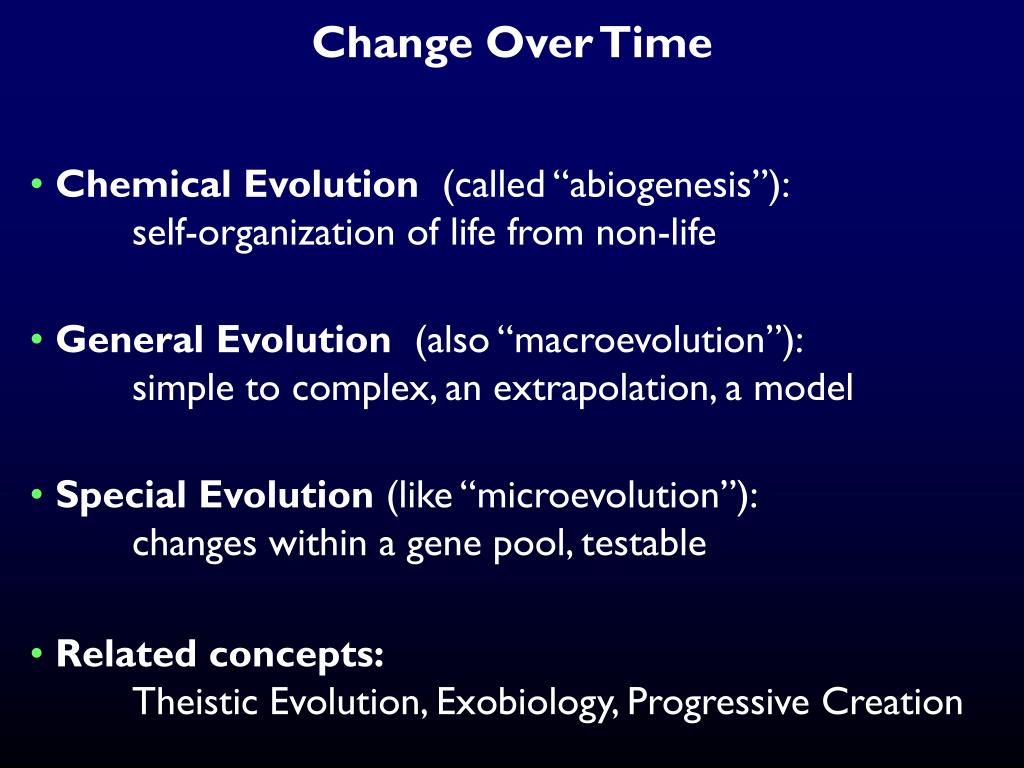 Change Over Time

• Chemical Evolution (called “abiogenesis”):
self-organization of life from non-life

• General Evolution (also “macroevolution”):
simple to complex, an extrapolation, a model

• Special Evolution (like “microevolution”):
changes within a gene pool, testable

• Related concepts:
Theistic Evolution, Exobiology, Progressive Creation